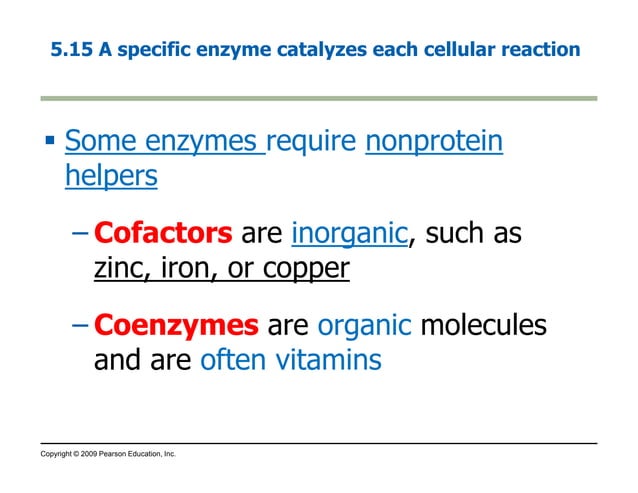 5.15 A specific enzyme catalyzes each cellular reaction

▪ Some enzymes require nonprotein helpers

– Cofactors are inorganic, such as zinc, iron, or copper

– Coenzymes are organic molecules and are often vitamins

Copyright © 2009 Pearson Education, Inc.